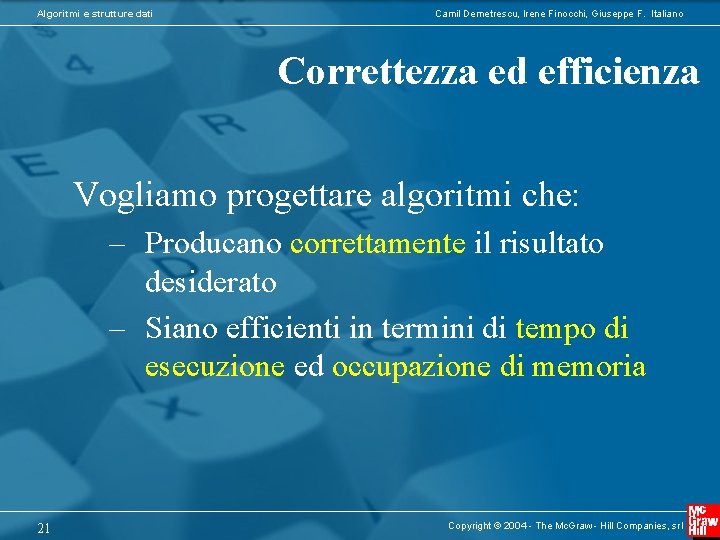 Algoritmi e strutture dati

Camil Demetrescu, Irene Finocchi, Giuseppe F. Italiano

Correttezza ed efficienza

Vogliamo progettare algoritmi che:

– Producano correttamente il risultato desiderato

– Siano efficienti in termini di tempo di esecuzione ed occupazione di memoria

21

Copyright © 2004 - The McGraw - Hill Companies, srl

Mc Graw Hill